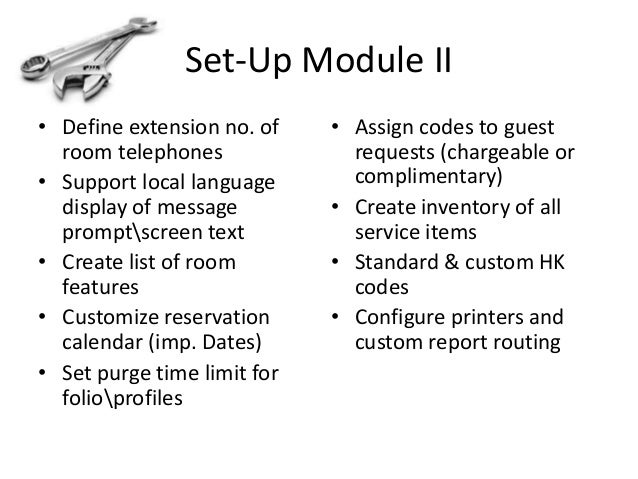 Set-Up Module II

• Define extension no. of room telephones
• Support local language display of message prompt\screen text
• Create list of room features
• Customize reservation calendar (imp. Dates)
• Set purge time limit for folio\profiles

• Assign codes to guest requests (chargeable or complimentary)
• Create inventory of all service items
• Standard & custom HK codes
• Configure printers and custom report routing